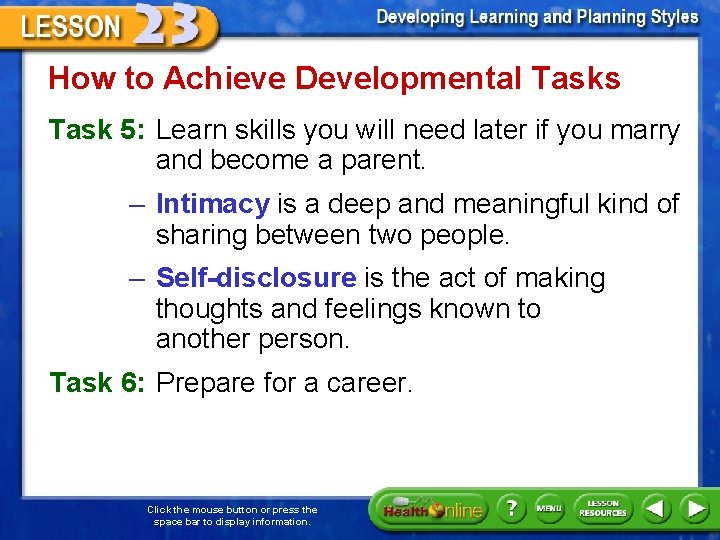 LESSON 23

Developing Learning and Planning Styles

How to Achieve Developmental Tasks

Task 5: Learn skills you will need later if you marry and become a parent.

– Intimacy is a deep and meaningful kind of sharing between two people.

– Self-disclosure is the act of making thoughts and feelings known to another person.

Task 6: Prepare for a career.

Click the mouse button or press the space bar to display information.

Health Online ? MENU LESSON RESOURCES